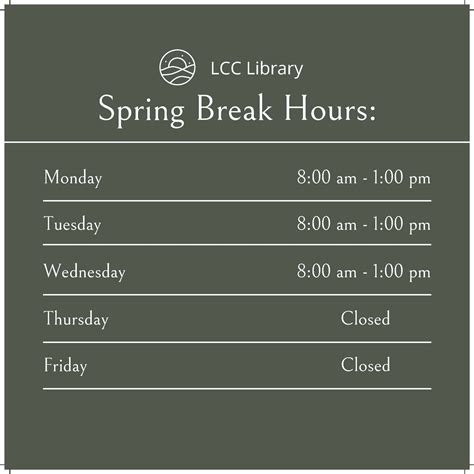 LCC Library

Spring Break Hours:

| | |
|---|---|
| Monday | 8:00 am - 1:00 pm |
| Tuesday | 8:00 am - 1:00 pm |
| Wednesday | 8:00 am - 1:00 pm |
| Thursday | Closed |
| Friday | Closed |